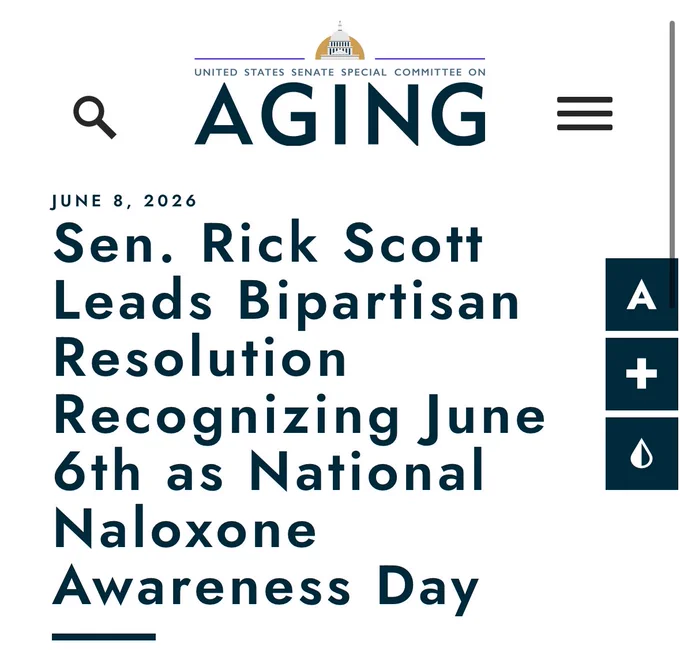 UNITED STATES SENATE SPECIAL COMMITTEE ON
AGING

JUNE 8, 2026

Sen. Rick Scott Leads Bipartisan Resolution Recognizing June 6th as National Naloxone Awareness Day

A
+